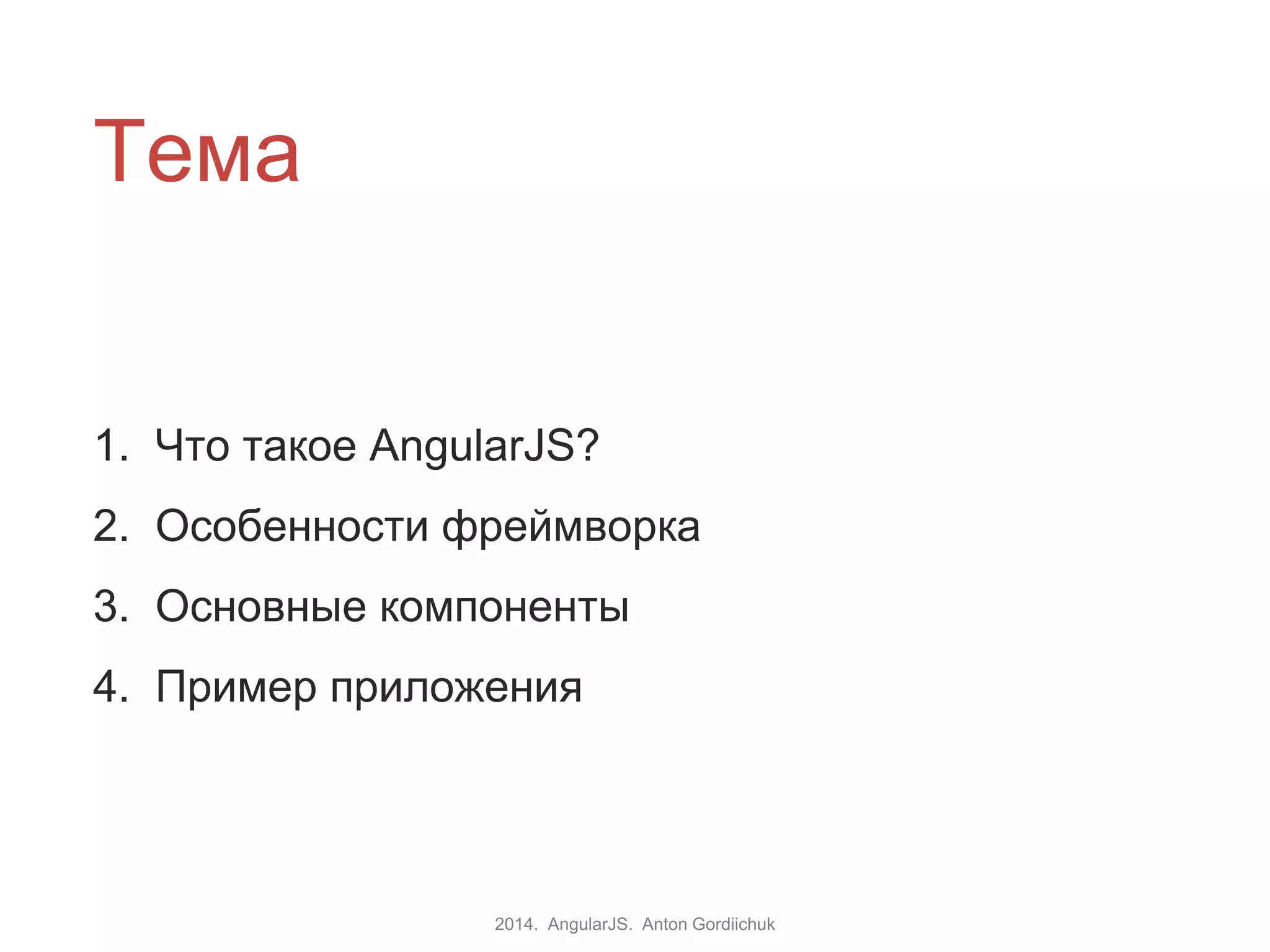 Тема

1. Что такое AngularJS?
2. Особенности фреймворка
3. Основные компоненты
4. Пример приложения

2014. AngularJS. Anton Gordiichuk